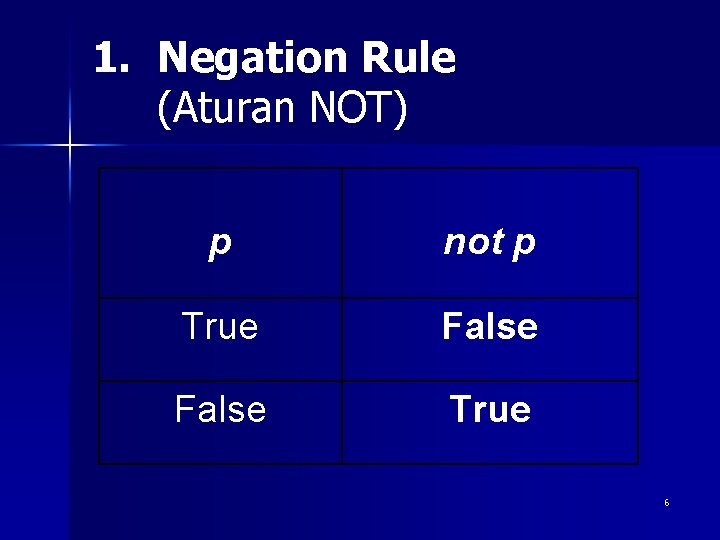 1. Negation Rule
(Aturan NOT)

| p | not p |
|---|---|
| True | False |
| False | True |

6